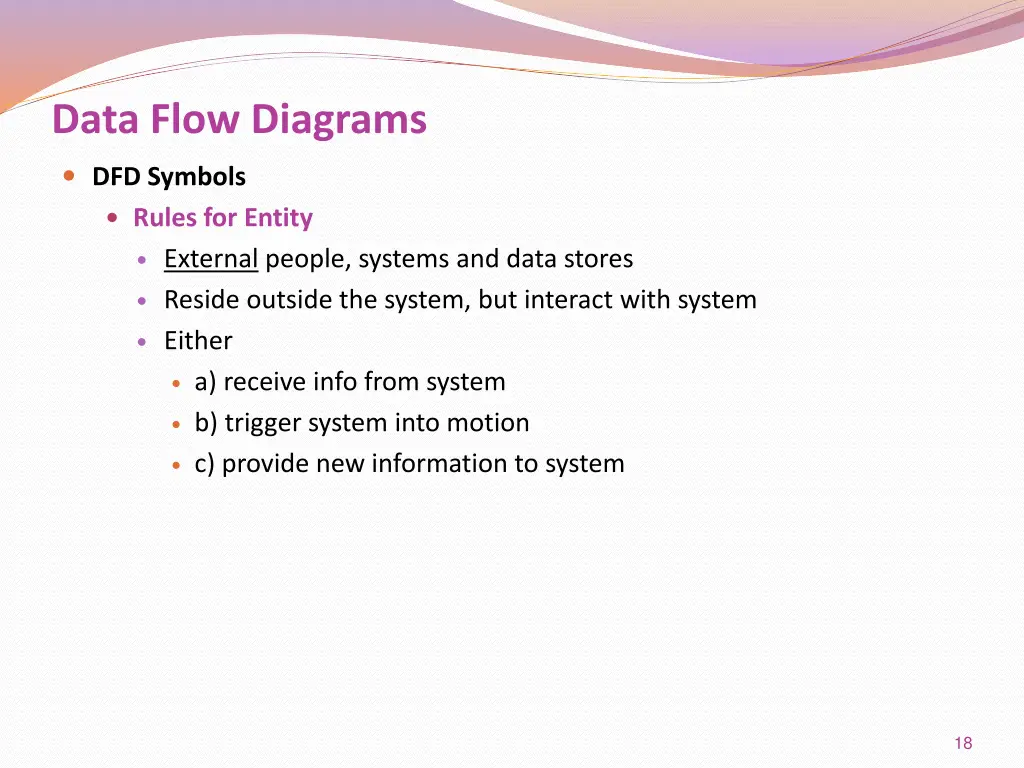 Data Flow Diagrams

DFD Symbols

Rules for Entity

External people, systems and data stores

Reside outside the system, but interact with system

Either

a) receive info from system

b) trigger system into motion

c) provide new information to system

18